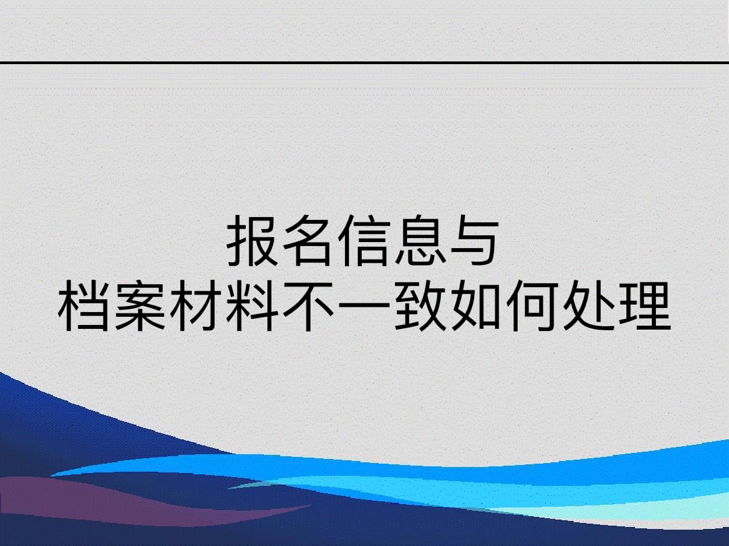 报名信息与
档案材料不一致如何处理